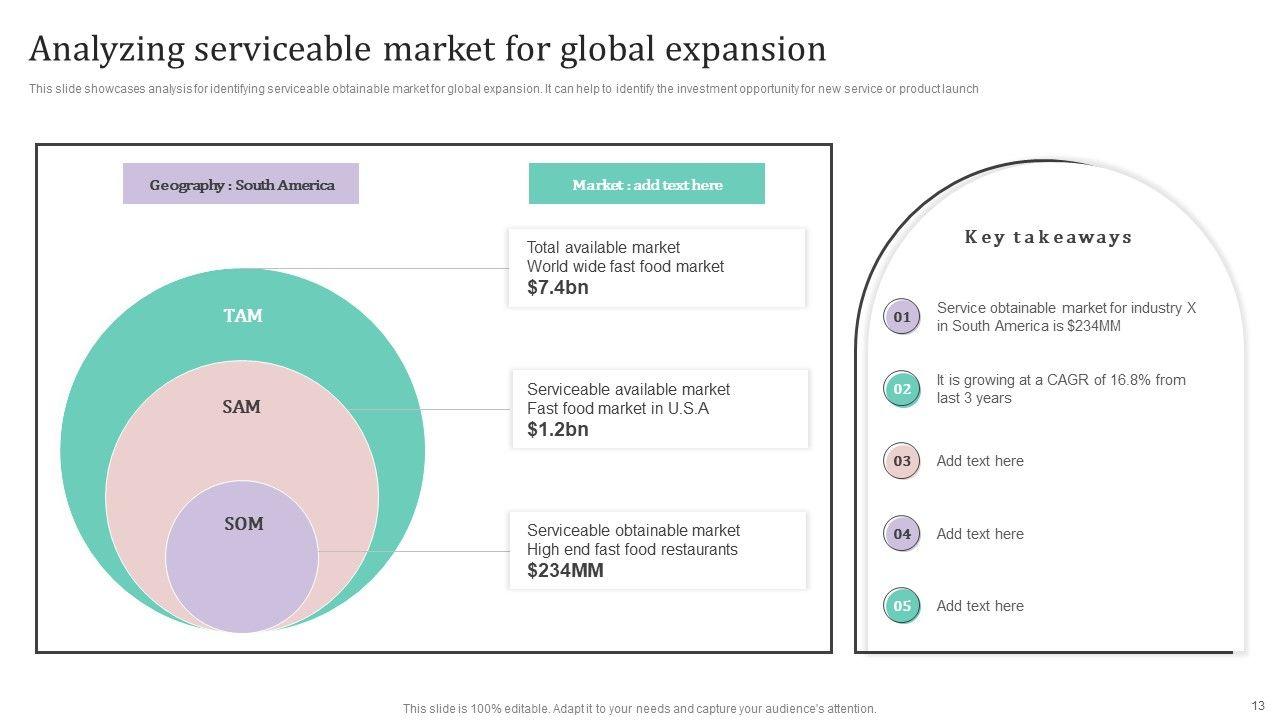 Analyzing serviceable market for global expansion

This slide showcases analysis for identifying serviceable obtainable market for global expansion. It can help to identify the investment opportunity for new service or product launch

Geography : South America

Market : add text here

TAM

SAM

SOM

Total available market
World wide fast food market
$7.4bn

Serviceable available market
Fast food market in U.S.A
$1.2bn

Serviceable obtainable market
High end fast food restaurants
$234MM

Key takeaways

01 Service obtainable market for industry X in South America is $234MM

02 It is growing at a CAGR of 16.8% from last 3 years

03 Add text here

04 Add text here

05 Add text here

This slide is 100% editable. Adapt it to your needs and capture your audience's attention.

13